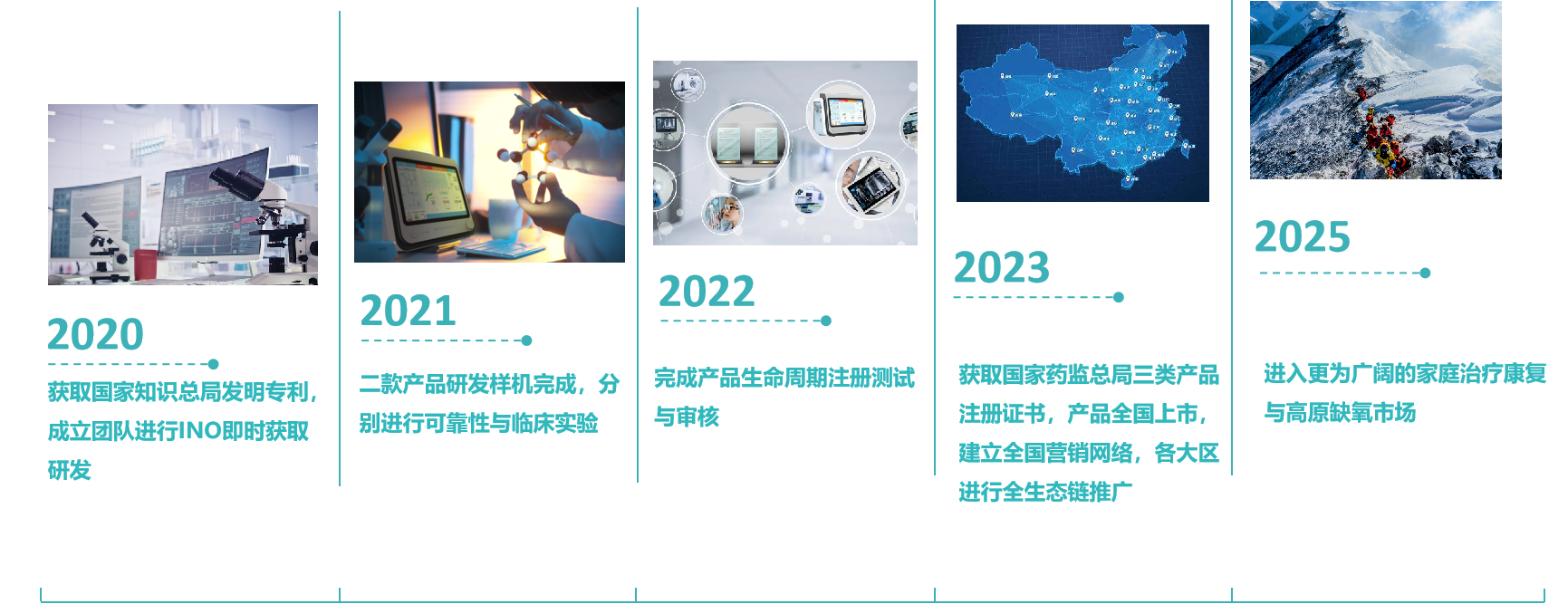 2020

获取国家知识总局发明专利，成立团队进行INO即时获取研发

2021

二款产品研发样机完成，分别进行可靠性与临床实验

2022

完成产品生命周期注册测试与审核

2023

获取国家药监总局三类产品注册证书，产品全国上市，建立全国营销网络，各大区进行全生态链推广

2025

进入更为广阔的家庭治疗康复与高原缺氧市场